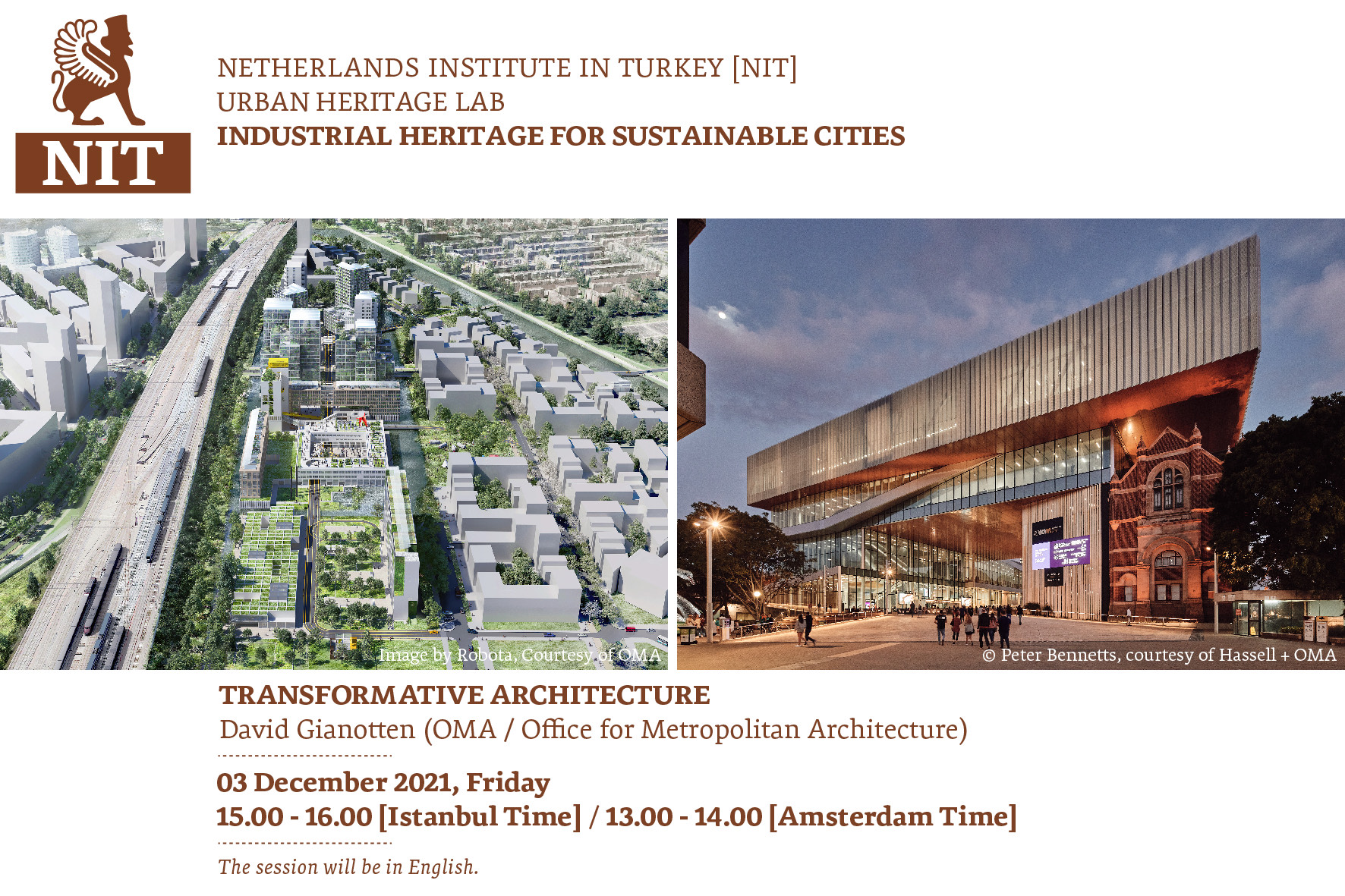 NIT

NETHERLANDS INSTITUTE IN TURKEY [NIT]
URBAN HERITAGE LAB
INDUSTRIAL HERITAGE FOR SUSTAINABLE CITIES

Image by Robota, Courtesy of OMA

© Peter Bennetts, courtesy of Hassell + OMA

TRANSFORMATIVE ARCHITECTURE
David Gianotten (OMA / Office for Metropolitan Architecture)

03 December 2021, Friday
15.00 - 16.00 [Istanbul Time] / 13.00 - 14.00 [Amsterdam Time]

The session will be in English.